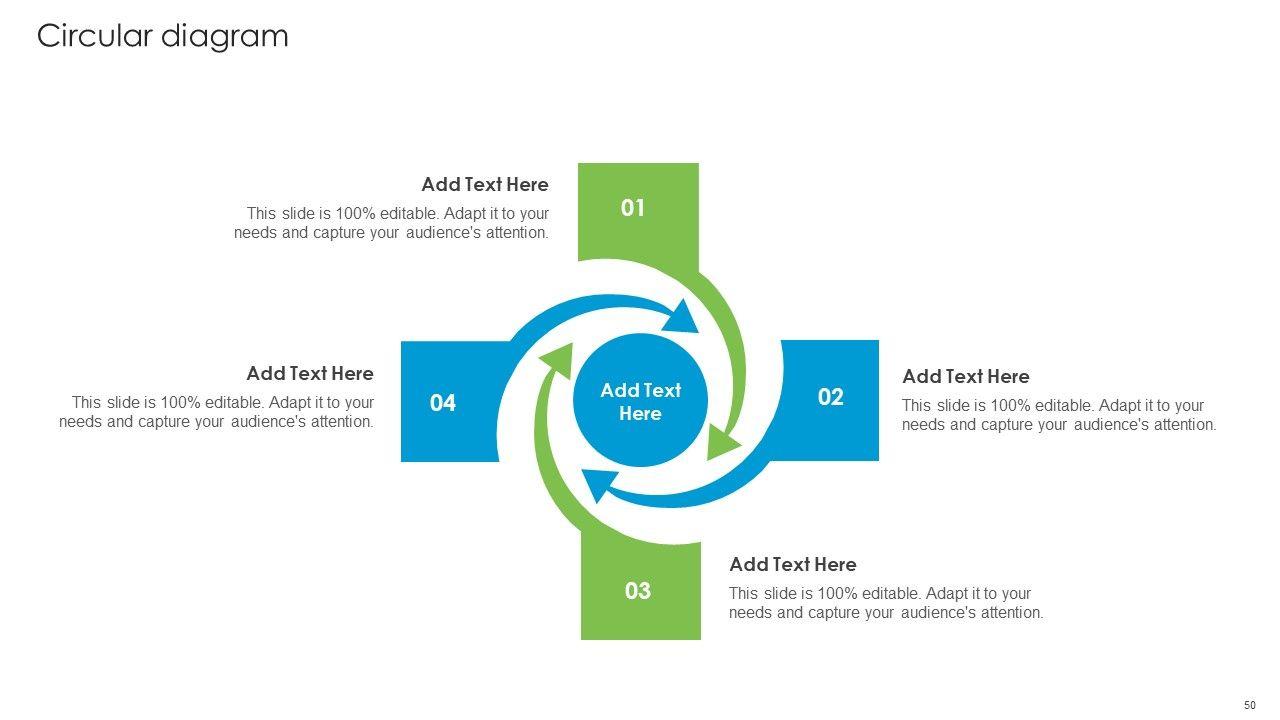 Circular diagram

Add Text Here
This slide is 100% editable. Adapt it to your needs and capture your audience's attention.

01

Add Text Here
This slide is 100% editable. Adapt it to your needs and capture your audience's attention.

04

Add Text Here

02

Add Text Here
This slide is 100% editable. Adapt it to your needs and capture your audience's attention.

03

Add Text Here
This slide is 100% editable. Adapt it to your needs and capture your audience's attention.

50